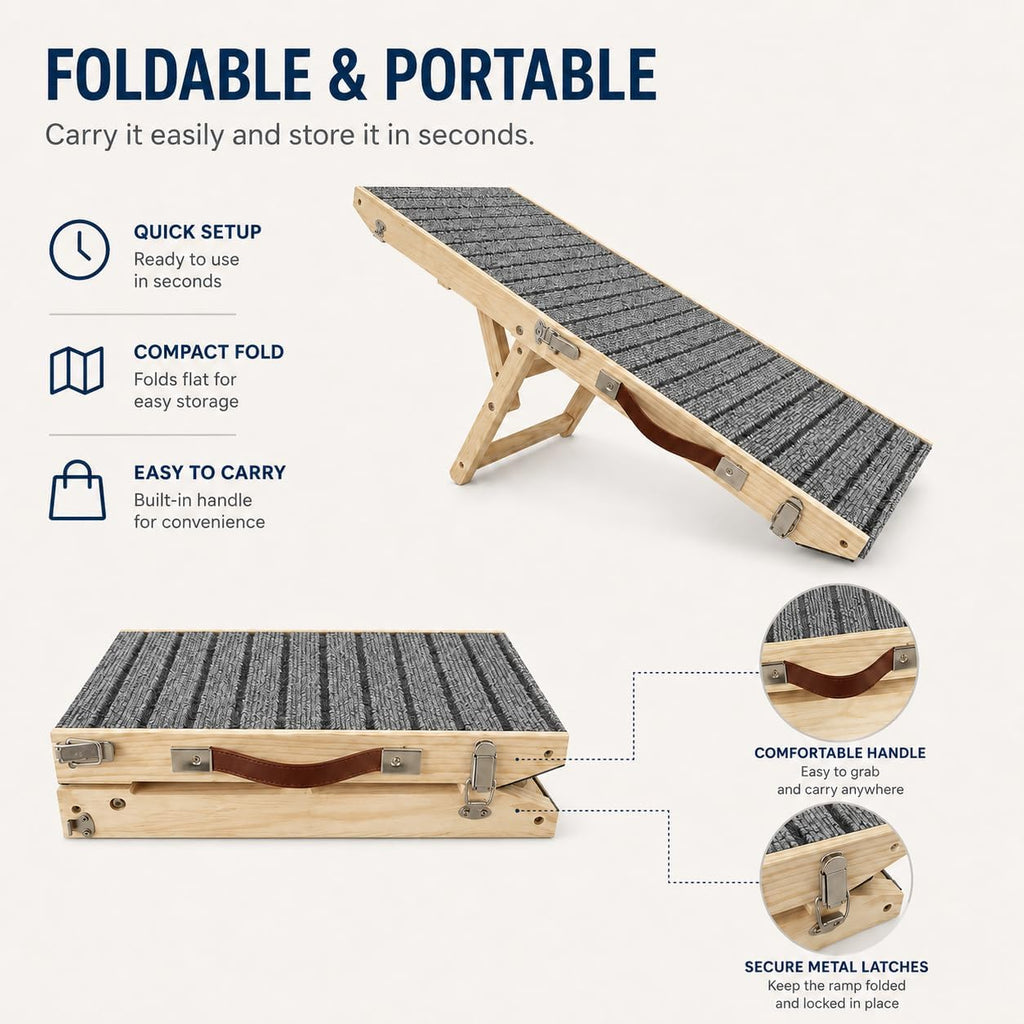 FOLDABLE & PORTABLE

Carry it easily and store it in seconds.

QUICK SETUP
Ready to use in seconds

COMPACT FOLD
Folds flat for easy storage

EASY TO CARRY
Built-in handle for convenience

COMFORTABLE HANDLE
Easy to grab and carry anywhere

SECURE METAL LATCHES
Keep the ramp folded and locked in place